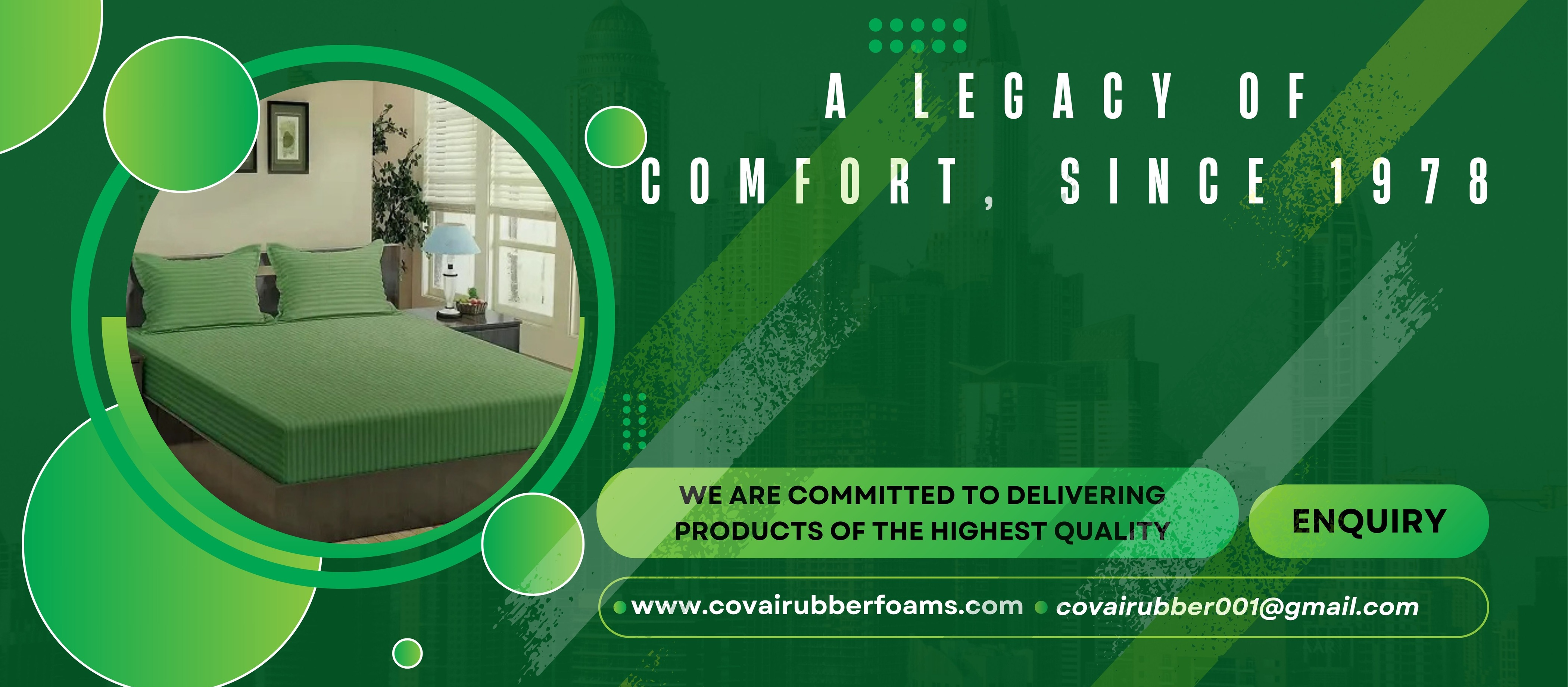 A LEGACY OF COMFORT, SINCE 1978

WE ARE COMMITTED TO DELIVERING PRODUCTS OF THE HIGHEST QUALITY

ENQUIRY

www.covairubberfoams.com covairubber001@gmail.com